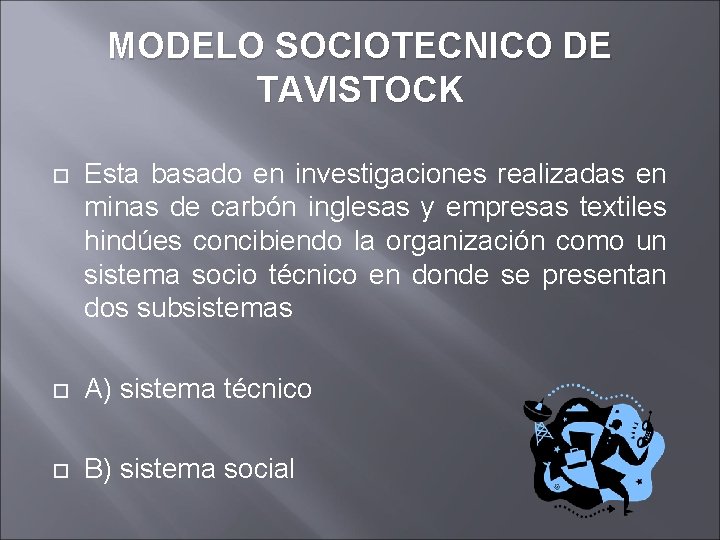 MODELO SOCIOTECNICO DE TAVISTOCK

Esta basado en investigaciones realizadas en minas de carbón inglesas y empresas textiles hindúes concibiendo la organización como un sistema socio técnico en donde se presentan dos subsistemas

A) sistema técnico

B) sistema social